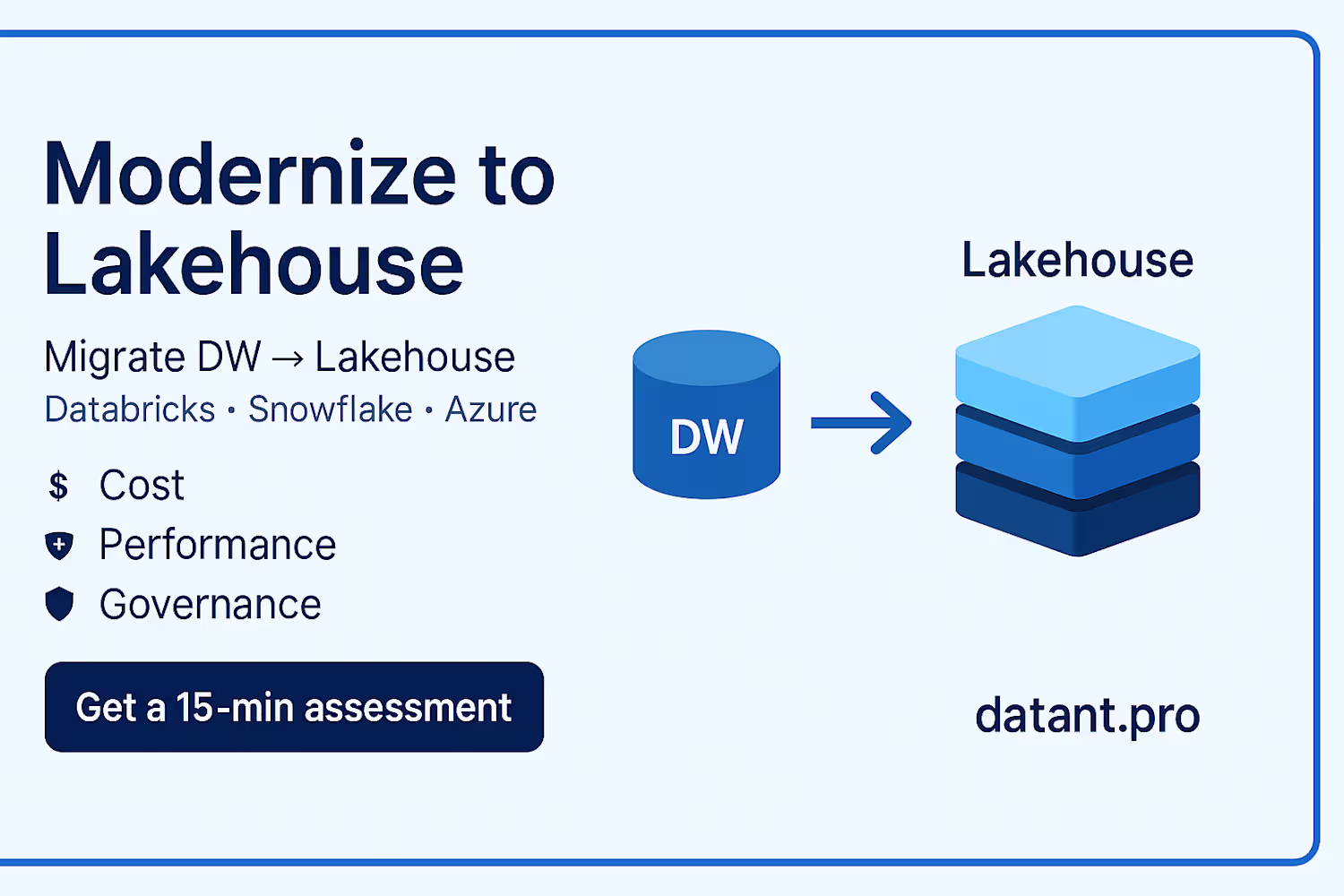 Modernize to Lakehouse

Migrate DW → Lakehouse
Databricks • Snowflake • Azure

$ Cost
Performance
Governance

Get a 15-min assessment

DW

Lakehouse

datant.pro